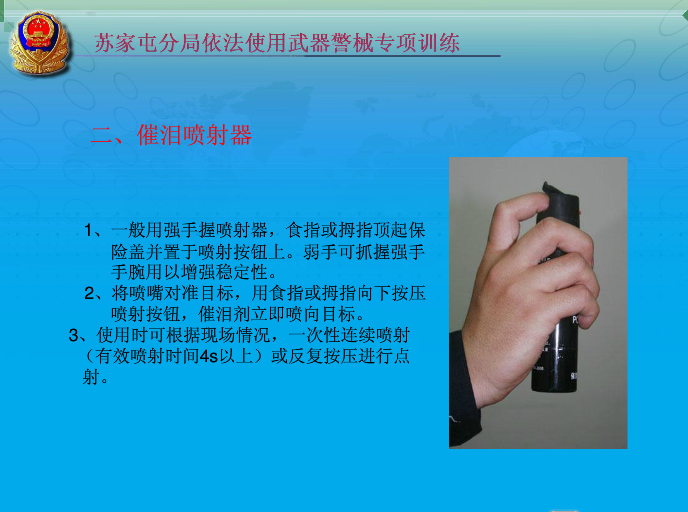 苏家屯分局依法使用武器警械专项训练

二、催泪喷射器

1、一般用强手握喷射器，食指或拇指顶起保险盖并置于喷射按钮上。弱手可抓握强手手腕用以增强稳定性。

2、将喷嘴对准目标，用食指或拇指向下按压喷射按钮，催泪剂立即喷向目标。

3、使用时可根据现场情况，一次性连续喷射（有效喷射时间4s以上）或反复按压进行点射。